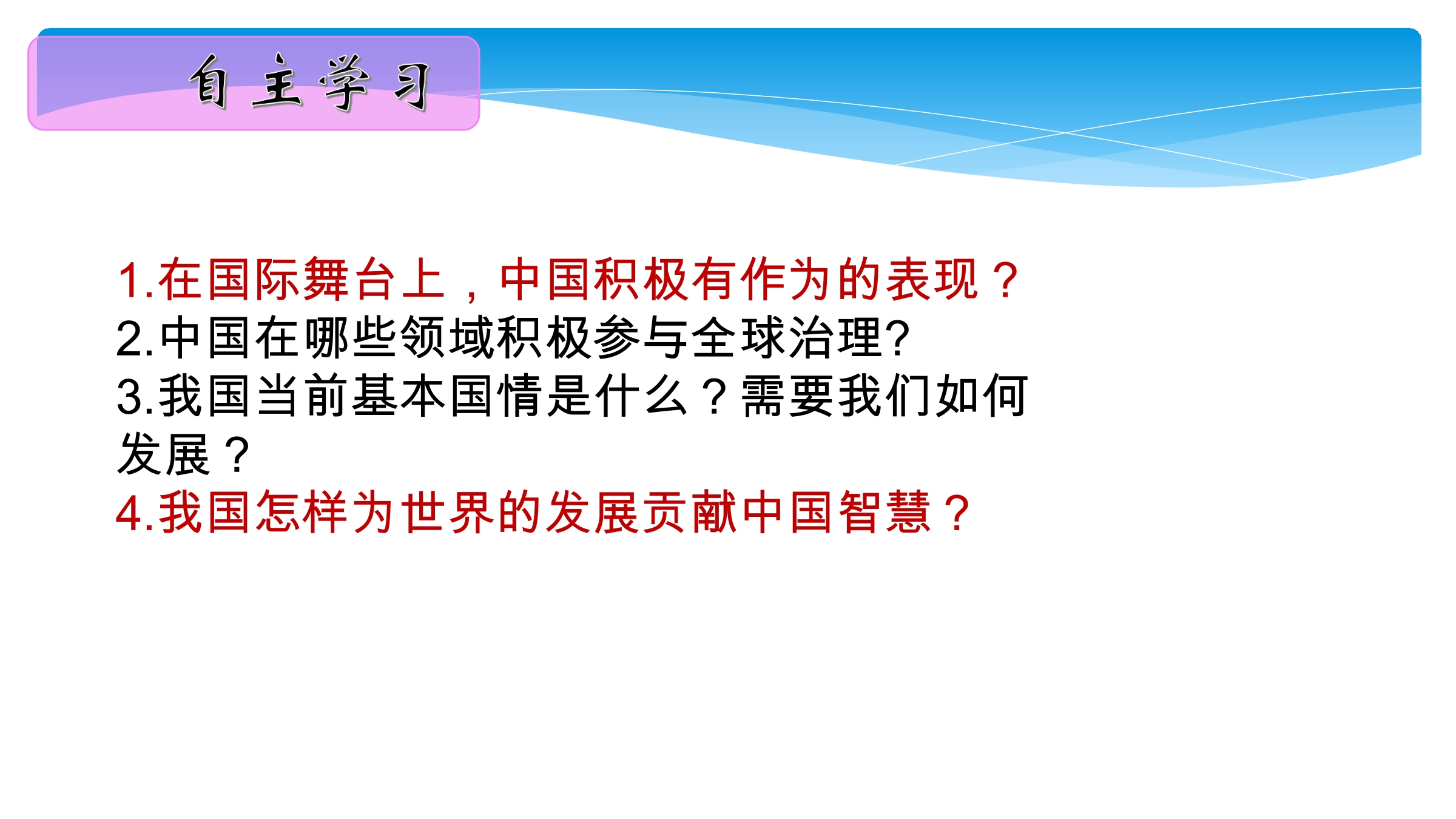 自主学习

1.在国际舞台上，中国积极有作为的表现？
2.中国在哪些领域积极参与全球治理?
3.我国当前基本国情是什么？需要我们如何发展？
4.我国怎样为世界的发展贡献中国智慧？